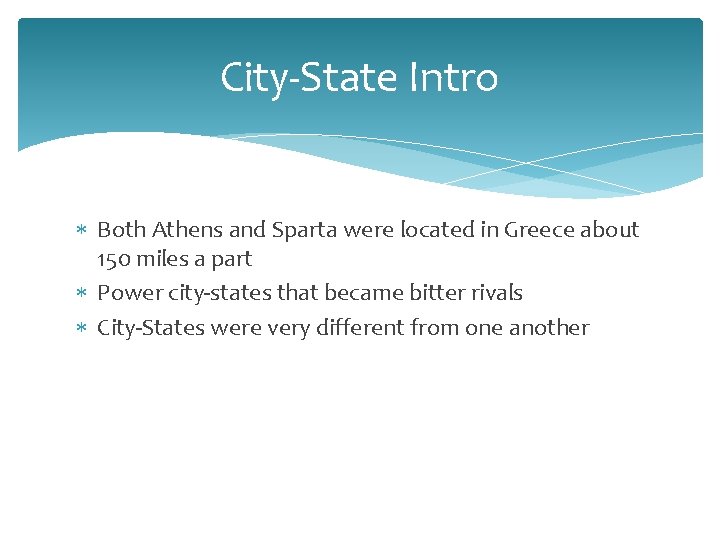 City-State Intro

∗ Both Athens and Sparta were located in Greece about 150 miles a part
∗ Power city-states that became bitter rivals
∗ City-States were very different from one another